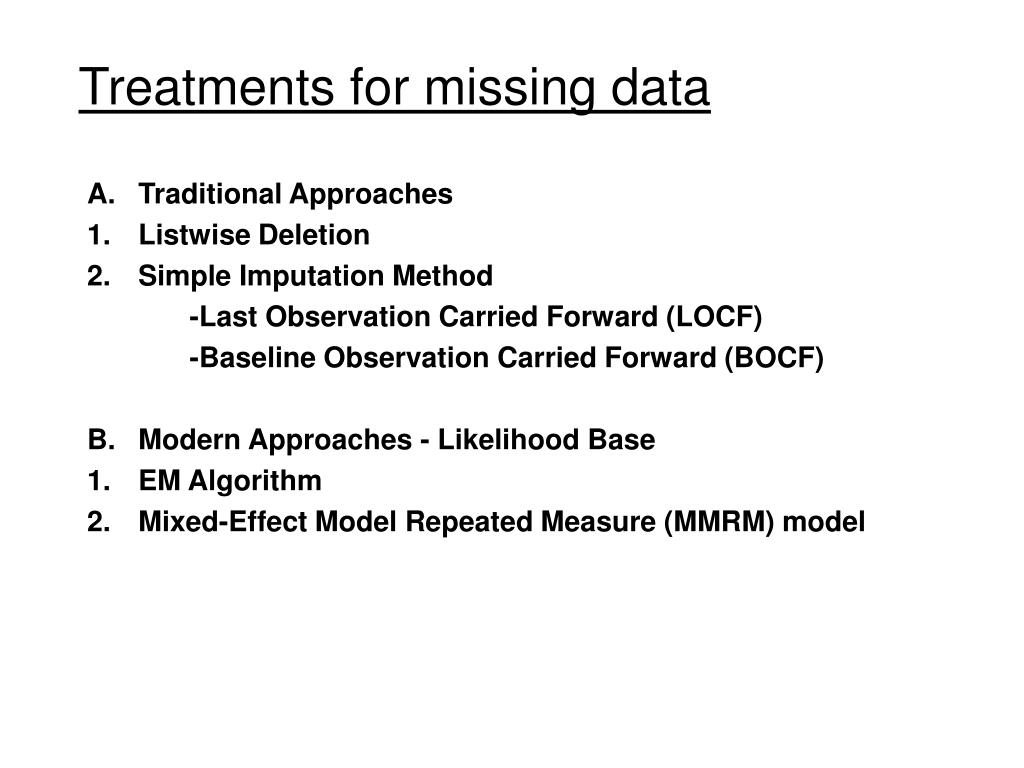 Treatments for missing data

A. Traditional Approaches
1. Listwise Deletion
2. Simple Imputation Method
-Last Observation Carried Forward (LOCF)
-Baseline Observation Carried Forward (BOCF)

B. Modern Approaches - Likelihood Base
1. EM Algorithm
2. Mixed-Effect Model Repeated Measure (MMRM) model